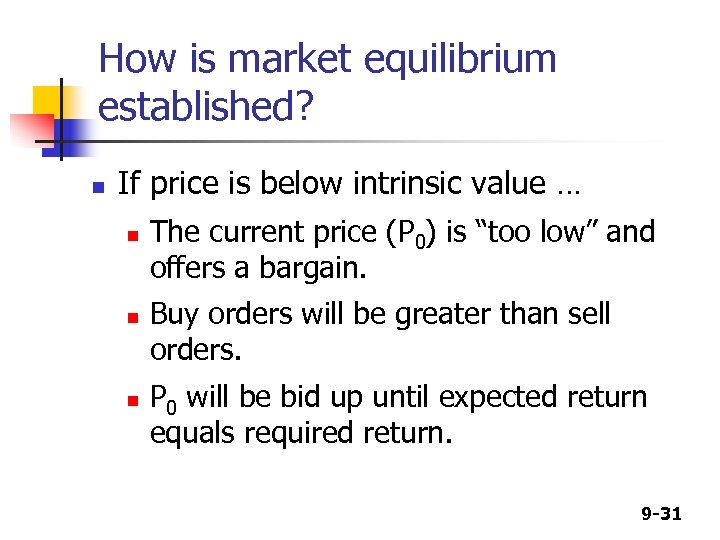 How is market equilibrium established?

- If price is below intrinsic value …
  - The current price ($P_0$) is “too low” and offers a bargain.
  - Buy orders will be greater than sell orders.
  - $P_0$ will be bid up until expected return equals required return.

9-31